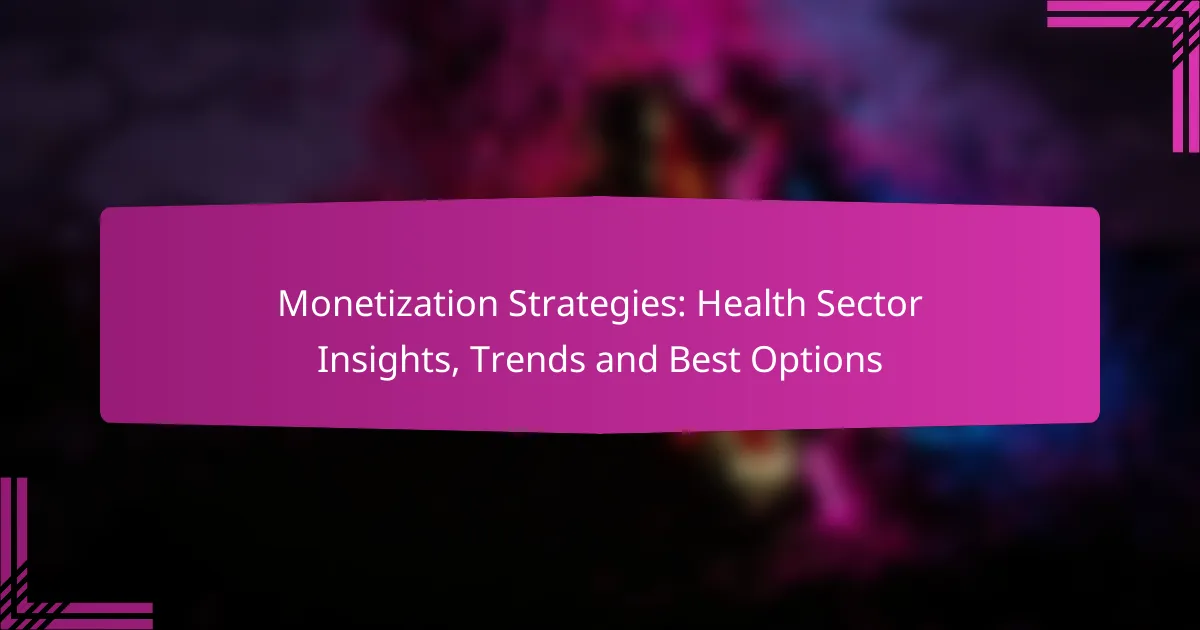 Monetization Strategies: Health Sector Insights, Trends and Best Options